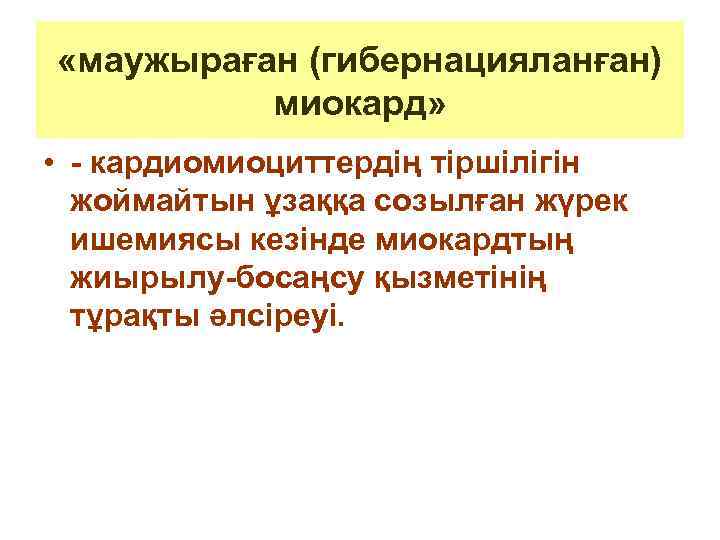 «маужыраған (гибернацияланған) миокард»

• - кардиомиоциттердің тіршілігін жоймайтын ұзаққа созылған жүрек ишемиясы кезінде миокардтың жиырылу-босаңсу қызметінің тұрақты әлсіреуі.